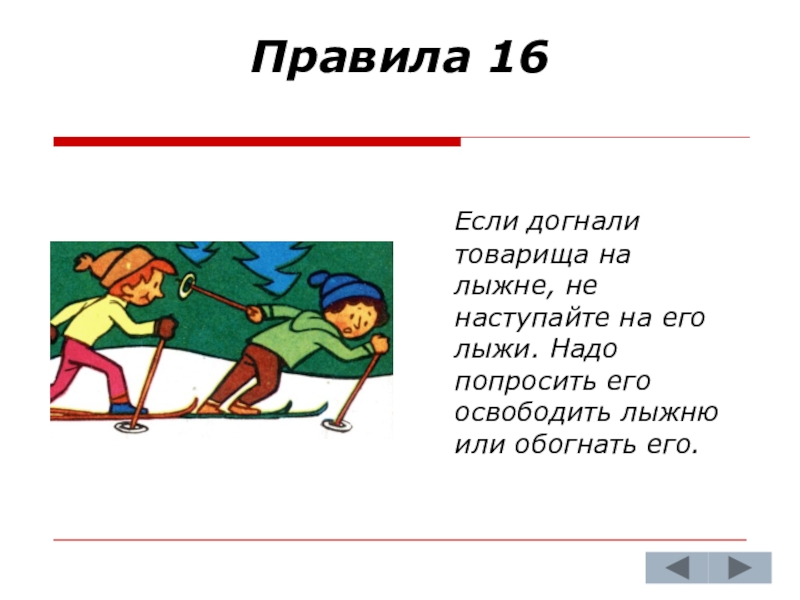 Правила 16

Если догнали товарища на лыжне, не наступайте на его лыжи. Надо попросить его освободить лыжню или обогнать его.